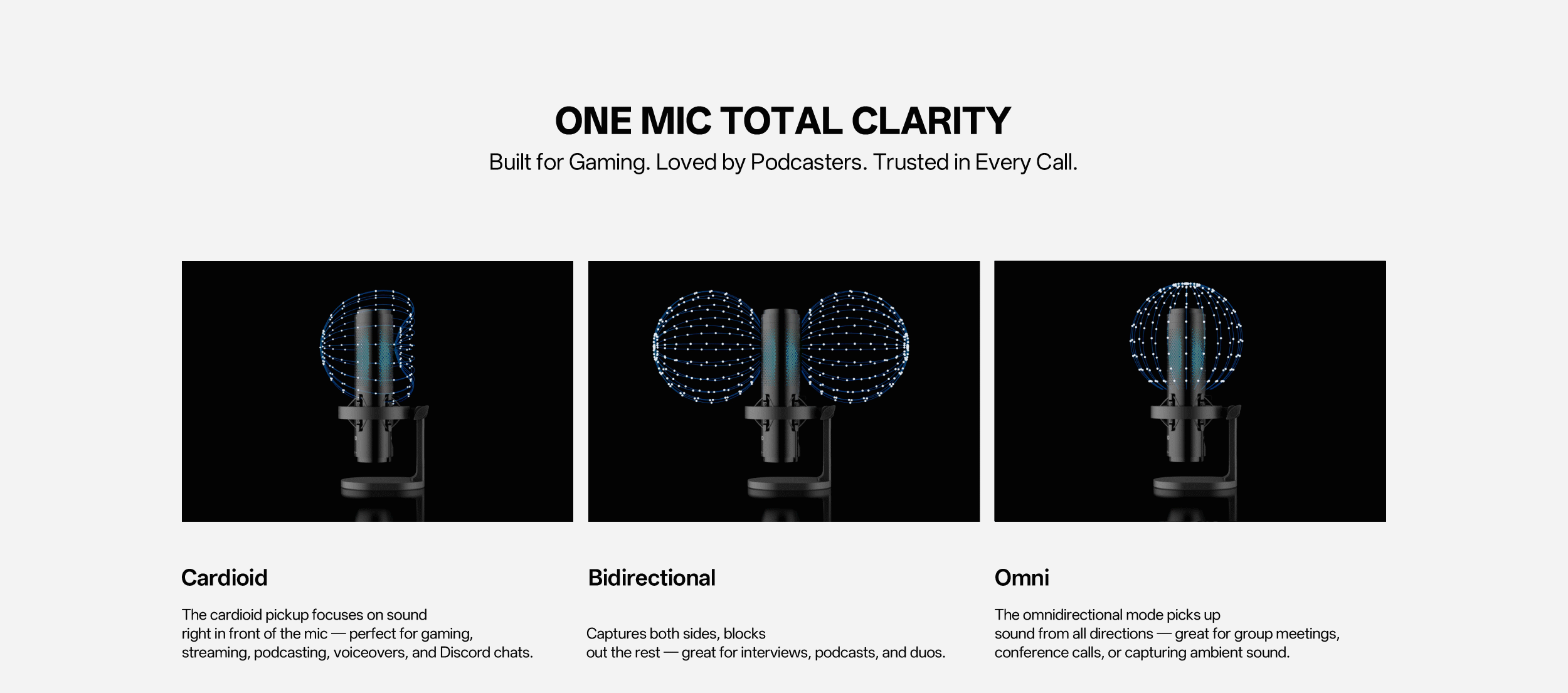 ONE MIC TOTAL CLARITY
Built for Gaming. Loved by Podcasters. Trusted in Every Call.

Cardioid

The cardioid pickup focuses on sound right in front of the mic — perfect for gaming, streaming, podcasting, voiceovers, and Discord chats.

Bidirectional

Captures both sides, blocks out the rest — great for interviews, podcasts, and duos.

Omni

The omnidirectional mode picks up sound from all directions — great for group meetings, conference calls, or capturing ambient sound.